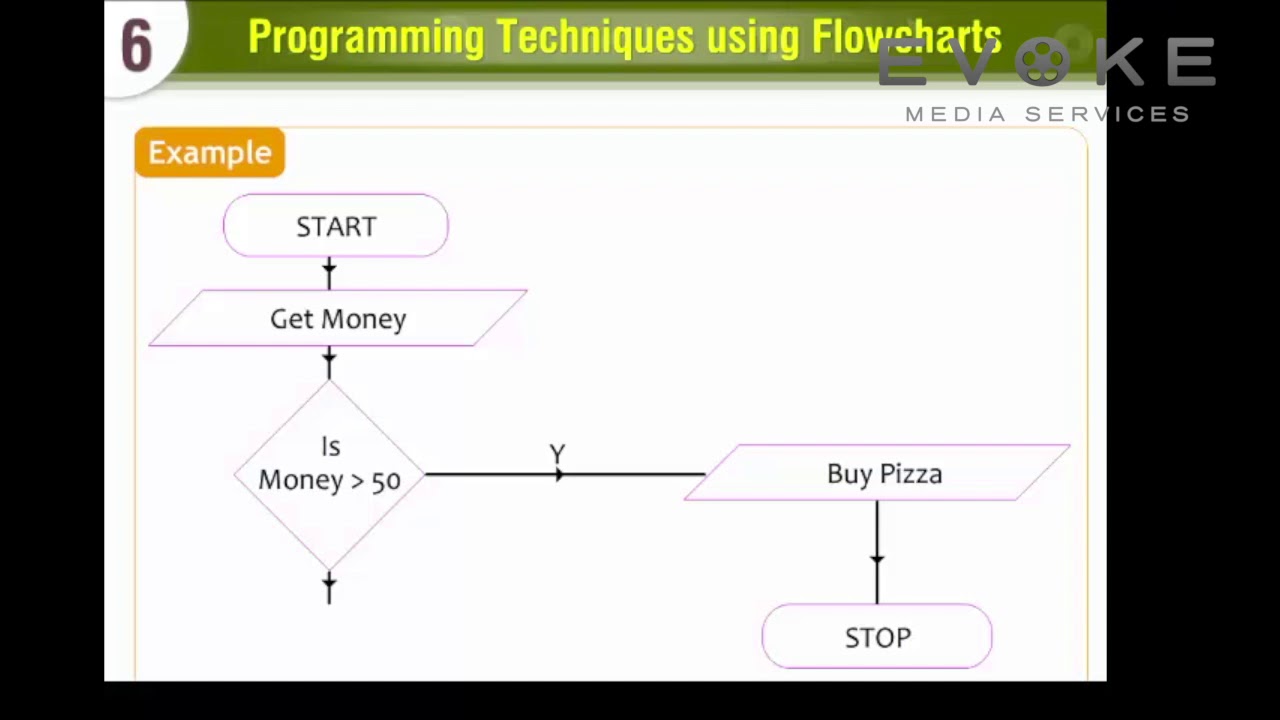 6 Programming Techniques using Flowcharts

EVOKE
MEDIA SERVICES

Example

START

Get Money

Is Money > 50

Y

Buy Pizza

STOP